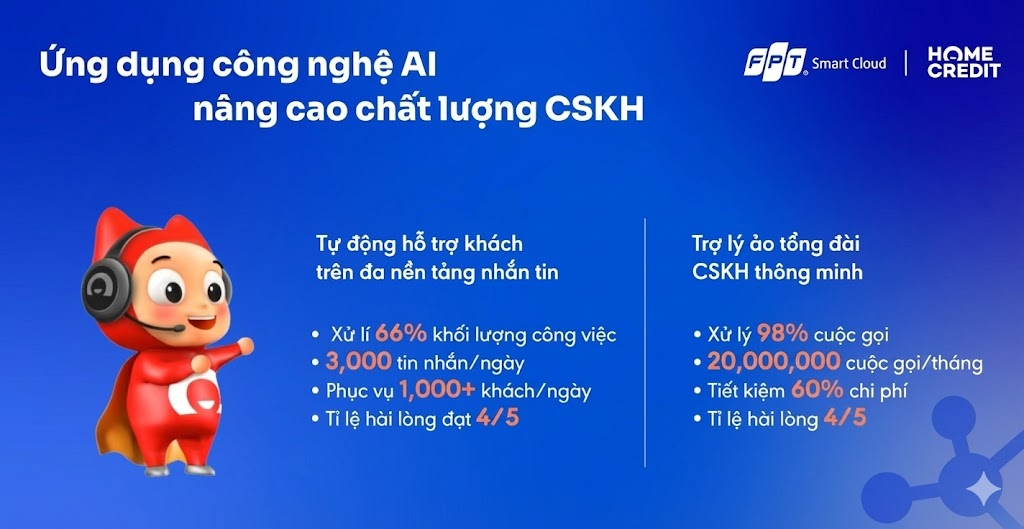 Ứng dụng công nghệ AI nâng cao chất lượng CSKH

FPT Smart Cloud | HOME CREDIT

Tự động hỗ trợ khách trên đa nền tảng nhắn tin

• Xử lí 66% khối lượng công việc
• 3,000 tin nhắn/ngày
• Phục vụ 1,000+ khách/ngày
• Tỉ lệ hài lòng đạt 4/5

Trợ lý ảo tổng đài CSKH thông minh

• Xử lý 98% cuộc gọi
• 20,000,000 cuộc gọi/tháng
• Tiết kiệm 60% chi phí
• Tỉ lệ hài lòng 4/5